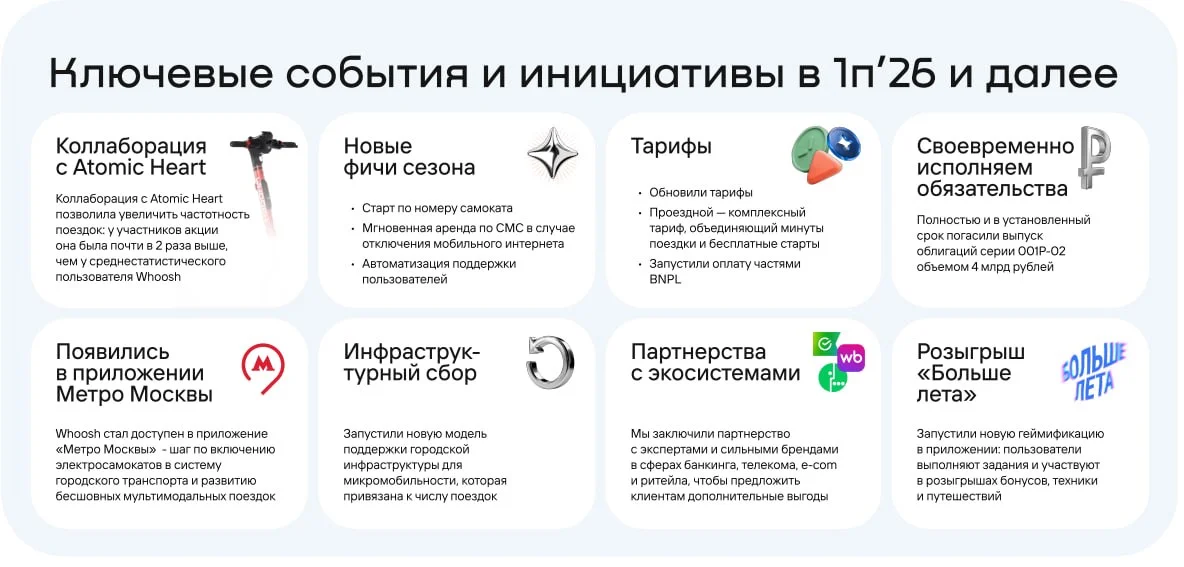 Ключевые события и инициативы в 1п'26 и далее

Коллаборация с Atomic Heart

Коллаборация с Atomic Heart позволила увеличить частотность поездок: у участников акции она была почти в 2 раза выше, чем у среднестатистического пользователя Whoosh

Новые фичи сезона

- Старт по номеру самоката
- Мгновенная аренда по СМС в случае отключения мобильного интернета
- Автоматизация поддержки пользователей

Тарифы

- Обновили тарифы
- Проездной — комплексный тариф, объединяющий минуты поездки и бесплатные старты
- Запустили оплату частями BNPL

Своевременно исполняем обязательства

Полностью и в установленный срок погасили выпуск облигаций серии 001Р-02 объемом 4 млрд рублей

Появились в приложении Метро Москвы

Whoosh стал доступен в приложение «Метро Москвы» - шаг по включению электросамокатов в систему городского транспорта и развитию бесшовных мультимодальных поездок

Инфраструктурный сбор

Запустили новую модель поддержки городской инфраструктуры для микромобильности, которая привязана к числу поездок

Партнерства с экосистемами

wb

Мы заключили партнерство с экспертами и сильными брендами в сферах банкинга, телекома, e-com и ритейла, чтобы предложить клиентам дополнительные выгоды

Розыгрыш «Больше лета»

БОЛЬШЕ ЛЕТА

Запустили новую геймификацию в приложении: пользователи выполняют задания и участвуют в розыгрышах бонусов, техники и путешествий